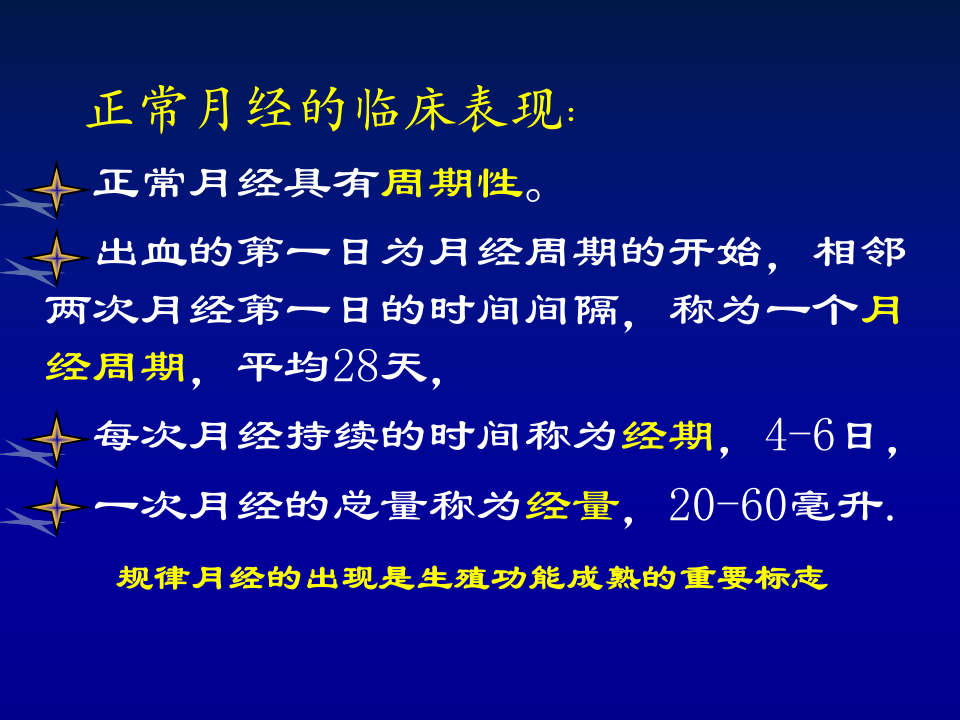 正常月经的临床表现:

正常月经具有周期性。

出血的第一日为月经周期的开始，相邻两次月经第一日的时间间隔，称为一个月经周期，平均28天，

每次月经持续的时间称为经期，4-6日，

一次月经的总量称为经量，20-60毫升.

规律月经的出现是生殖功能成熟的重要标志